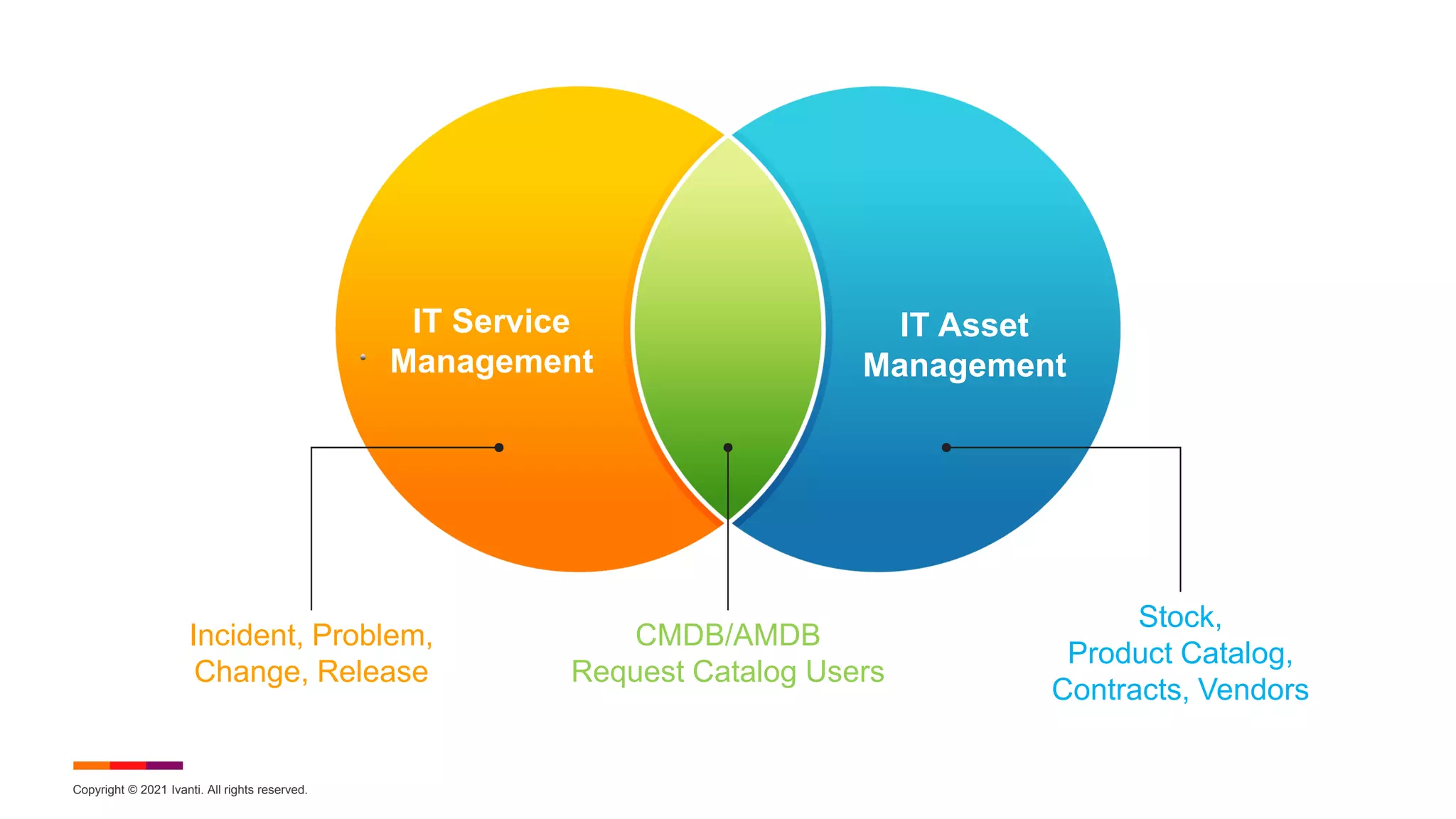 IT Service Management

IT Asset Management

Incident, Problem, Change, Release

CMDB/AMDB
Request Catalog Users

Stock,
Product Catalog,
Contracts, Vendors

Copyright © 2021 Ivanti. All rights reserved.